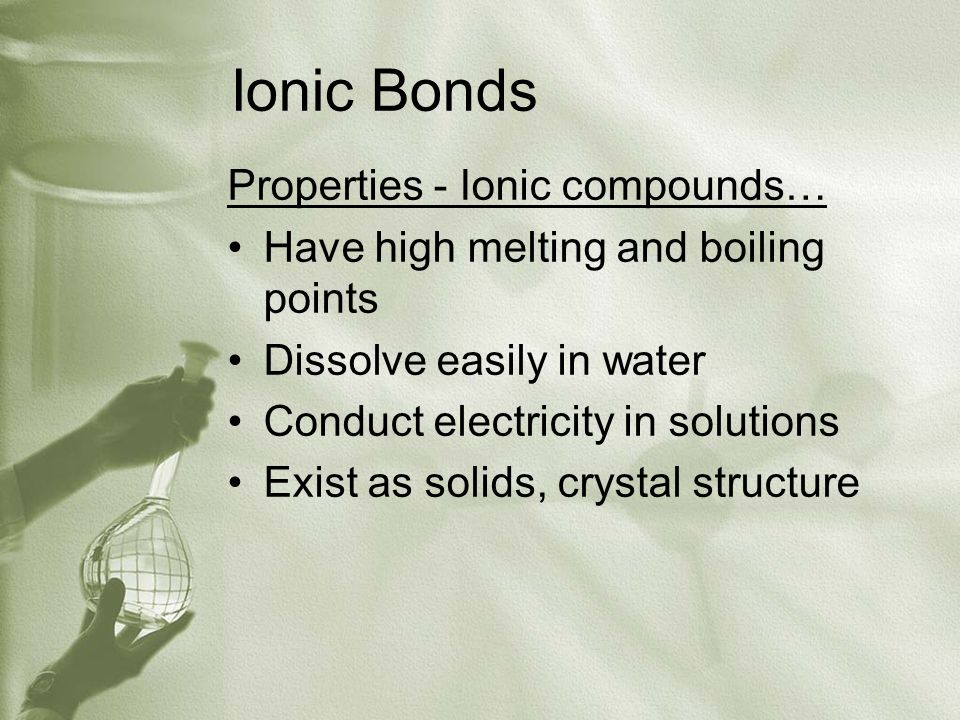 Ionic Bonds

Properties - Ionic compounds…

• Have high melting and boiling points
• Dissolve easily in water
• Conduct electricity in solutions
• Exist as solids, crystal structure